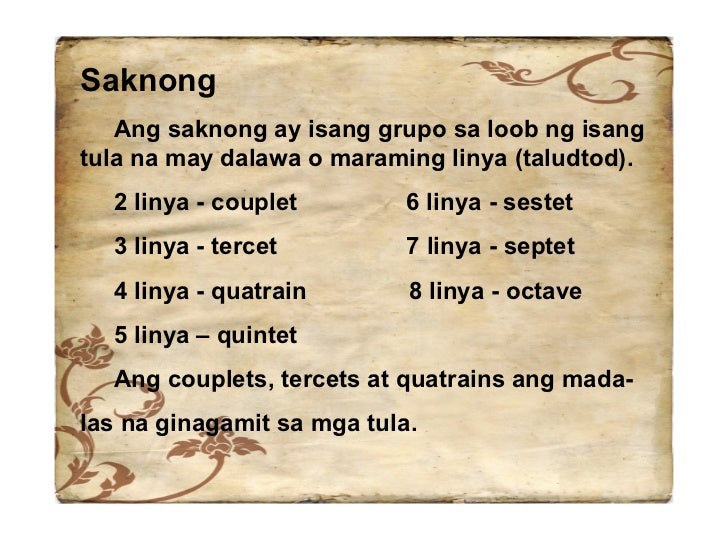 Saknong

Ang saknong ay isang grupo sa loob ng isang tula na may dalawa o maraming linya (taludtod).

2 linya - couplet

3 linya - tercet

4 linya - quatrain

5 linya – quintet

6 linya - sestet

7 linya - septet

8 linya - octave

Ang couplets, tercets at quatrains ang madalas na ginagamit sa mga tula.